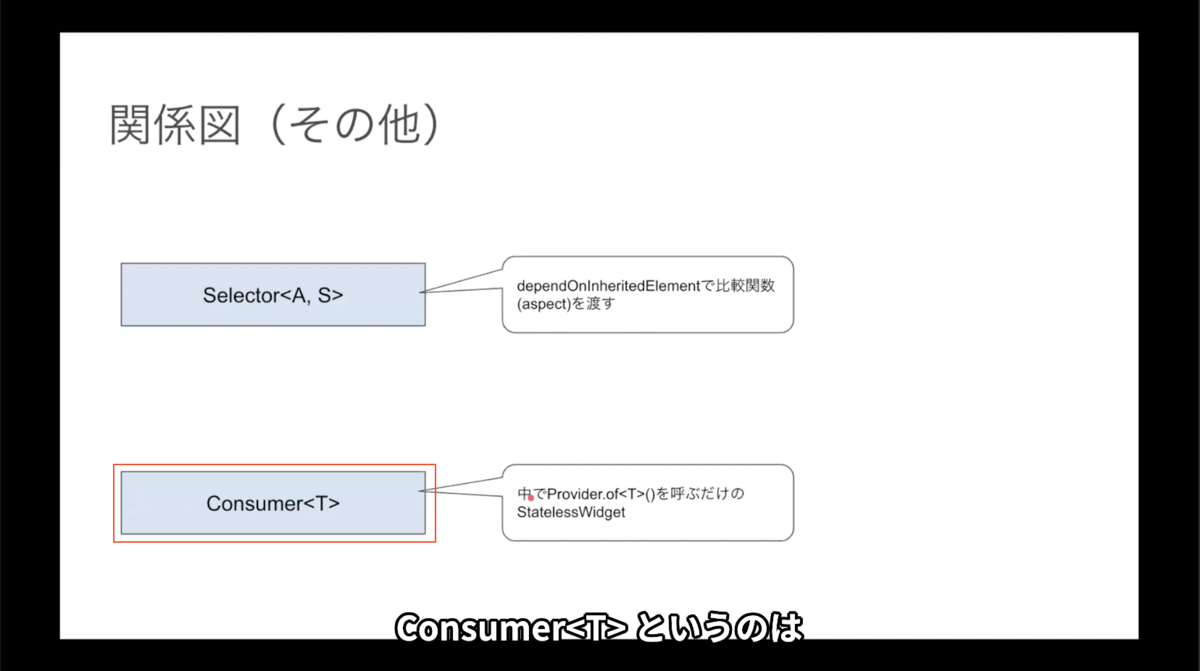 関係図（その他）

Selector<A, S>

dependOnInheritedElementで比較関数(aspect)を渡す

Consumer<T>

中でProvider.of<T>()を呼ぶだけのStatelessWidget

Consumer<T> というのは